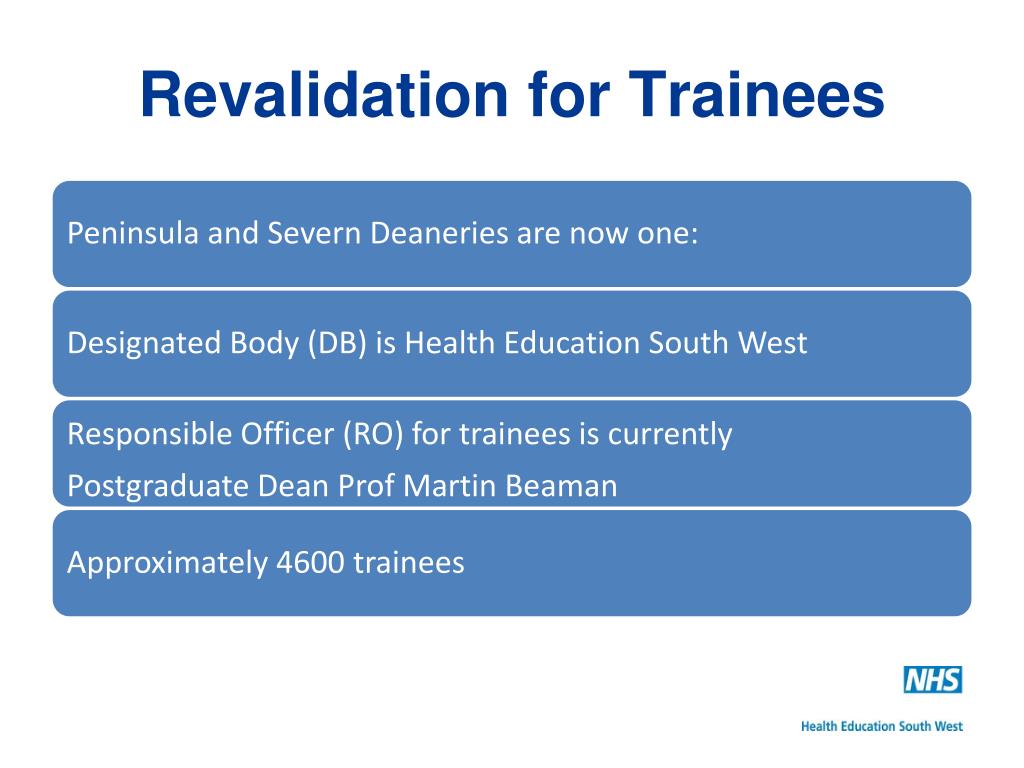 Revalidation for Trainees

Peninsula and Severn Deaneries are now one:

Designated Body (DB) is Health Education South West

Responsible Officer (RO) for trainees is currently Postgraduate Dean Prof Martin Beaman

Approximately 4600 trainees

NHS
Health Education South West